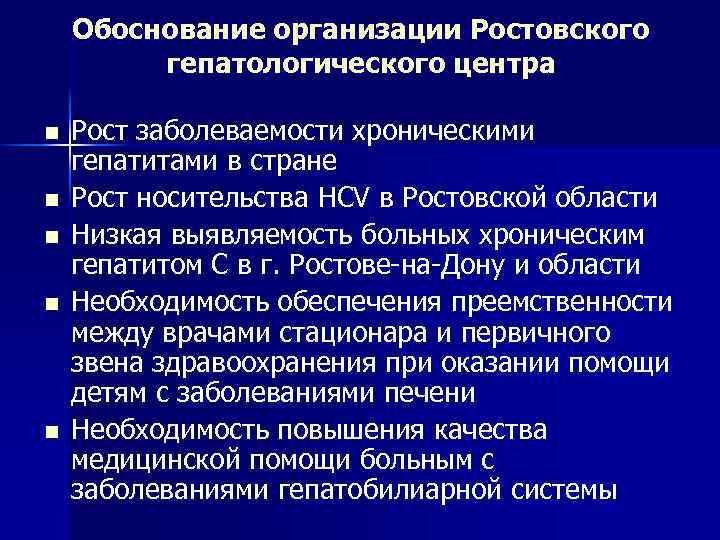 Обоснование организации Ростовского гепатологического центра

■ Рост заболеваемости хроническими гепатитами в стране
■ Рост носительства HCV в Ростовской области
■ Низкая выявляемость больных хроническим гепатитом С в г. Ростове-на-Дону и области
■ Необходимость обеспечения преемственности между врачами стационара и первичного звена здравоохранения при оказании помощи детям с заболеваниями печени
■ Необходимость повышения качества медицинской помощи больным с заболеваниями гепатобилиарной системы